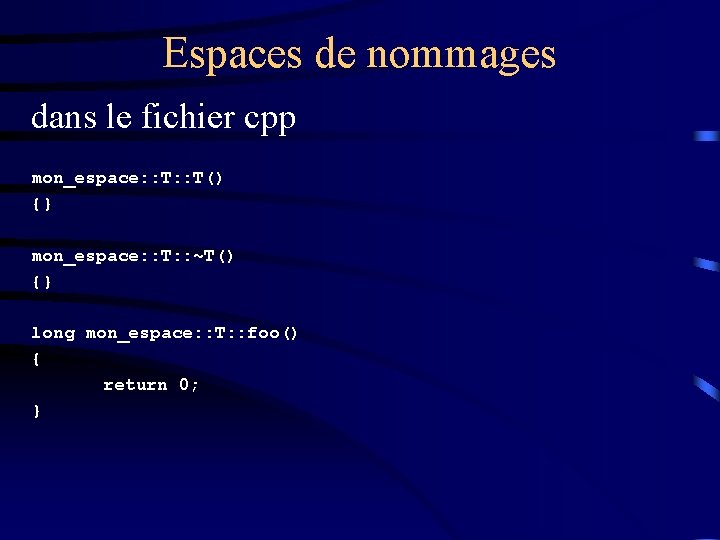 Espaces de nommages

dans le fichier cpp

mon_espace::T::T()
{}

mon_espace::T::~T()
{}

long mon_espace::T::foo()
{
	return 0;
}